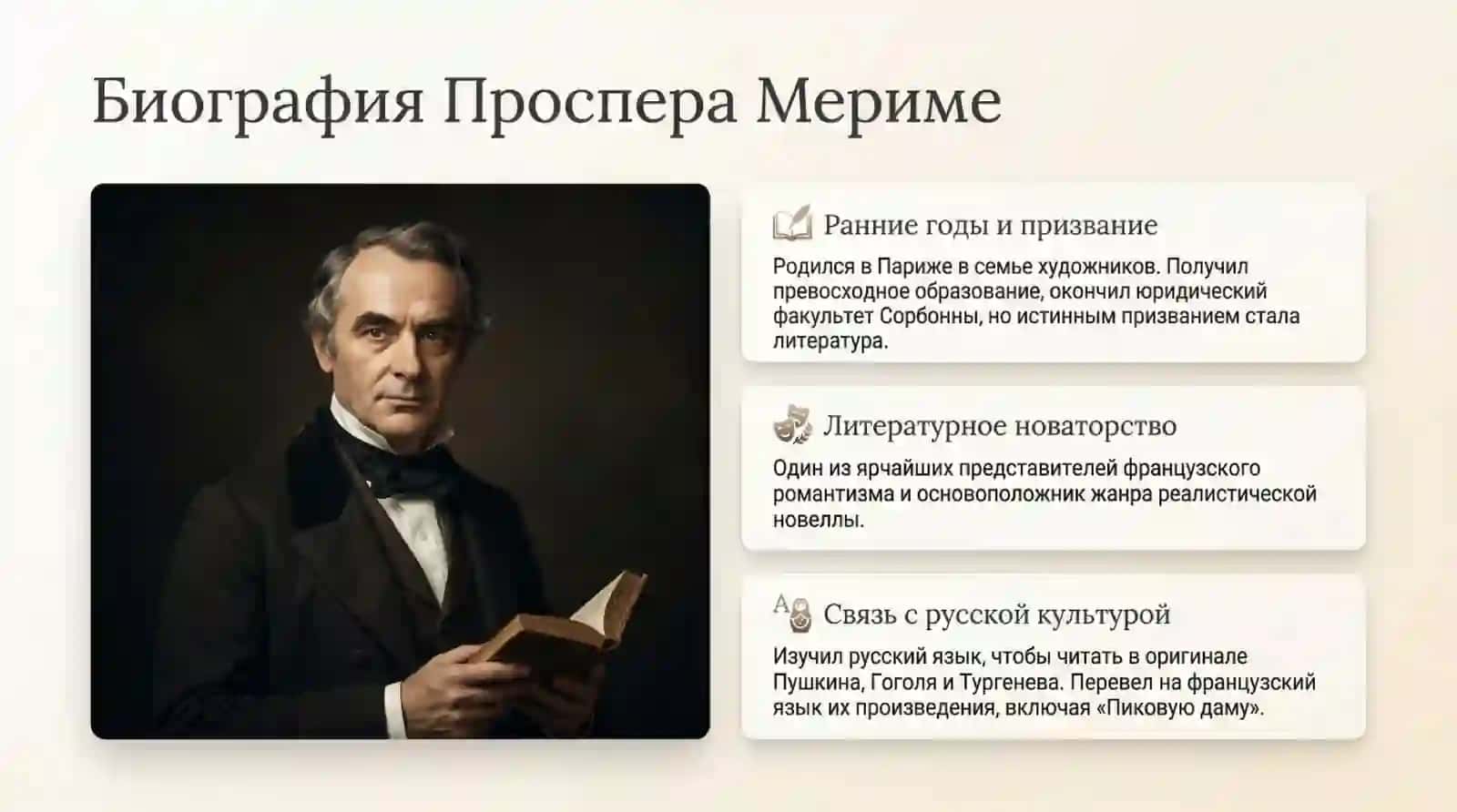 Биография Проспера Мериме

Ранние годы и призвание

Родился в Париже в семье художников. Получил превосходное образование, окончил юридический факультет Сорбонны, но истинным призванием стала литература.

Литературное новаторство

Один из ярчайших представителей французского романтизма и основоположник жанра реалистической новеллы.

Связь с русской культурой

Изучил русский язык, чтобы читать в оригинале Пушкина, Гоголя и Тургенева. Перевел на французский язык их произведения, включая «Пиковую даму».